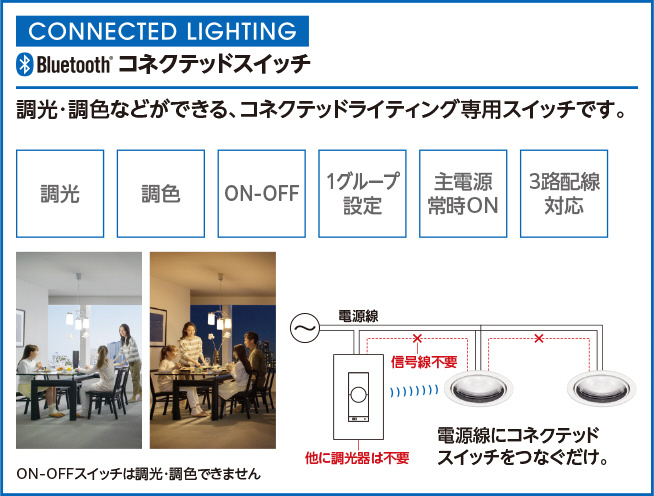 CONNECTED LIGHTING

Bluetooth® コネクテッドスイッチ

調光・調色などができる、コネクテッドライティング専用スイッチです。

調光

調色

ON-OFF

1グループ設定

主電源常時ON

3路配線対応

電源線

信号線不要

他に調光器は不要

電源線にコネクテッドスイッチをつなぐだけ。

ON-OFFスイッチは調光・調色できません